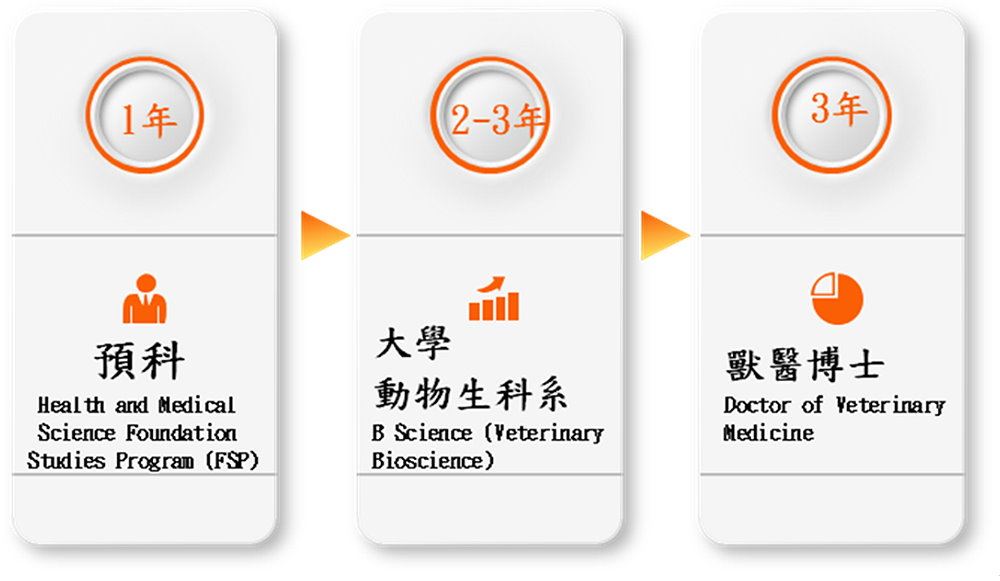 1年

預科
Health and Medical Science Foundation Studies Program (FSP)

2-3年

大學
動物生科系
B Science (Veterinary Bioscience)

3年

獸醫博士
Doctor of Veterinary Medicine